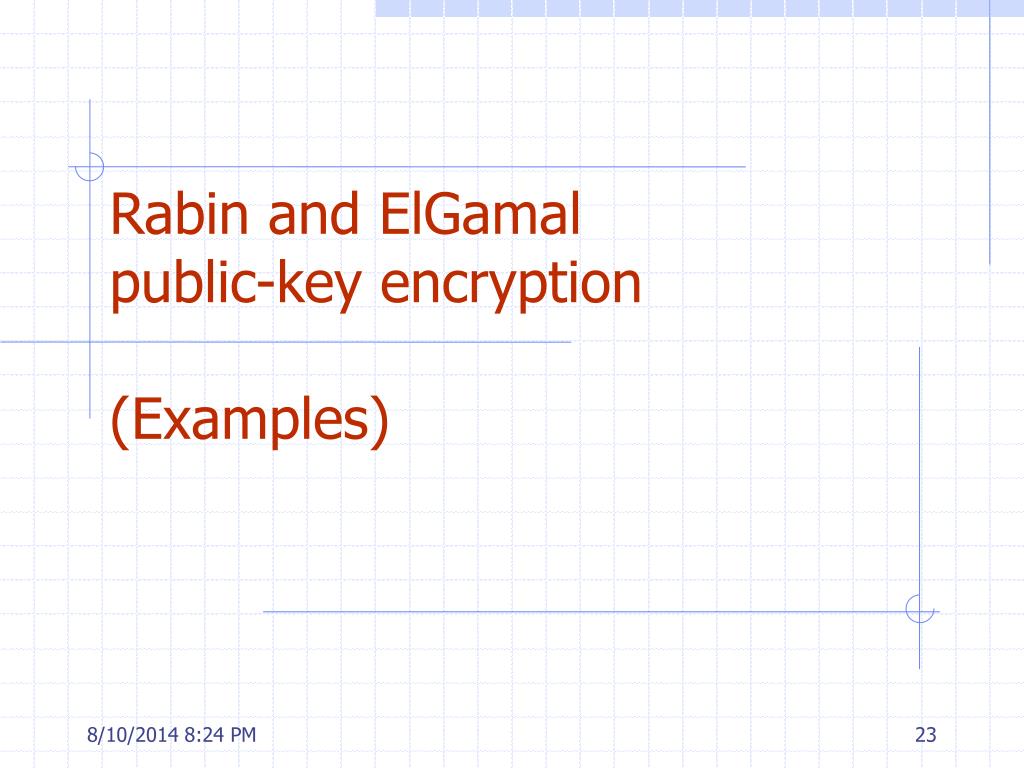 Rabin and ElGamal public-key encryption

(Examples)

8/10/2014 8:24 PM

23